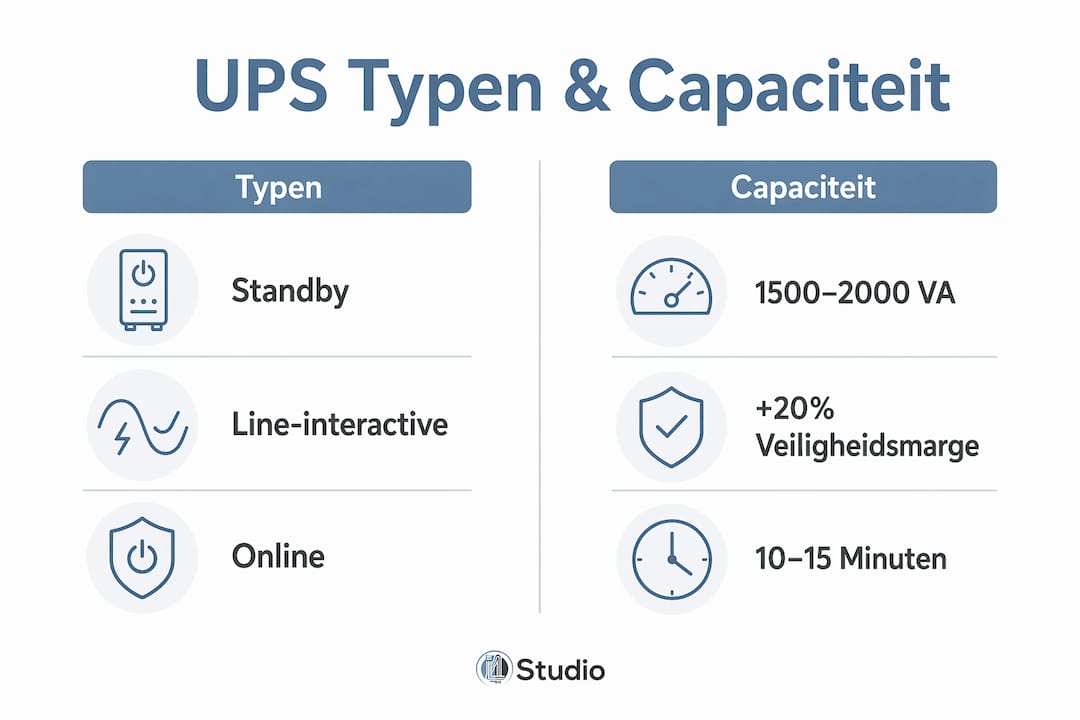 UPS Typen & Capaciteit

Typen

Standby

Line-interactive

Online

Capaciteit

1500–2000 VA

+20% Veiligheidsmarge

10–15 Minuten

Studio